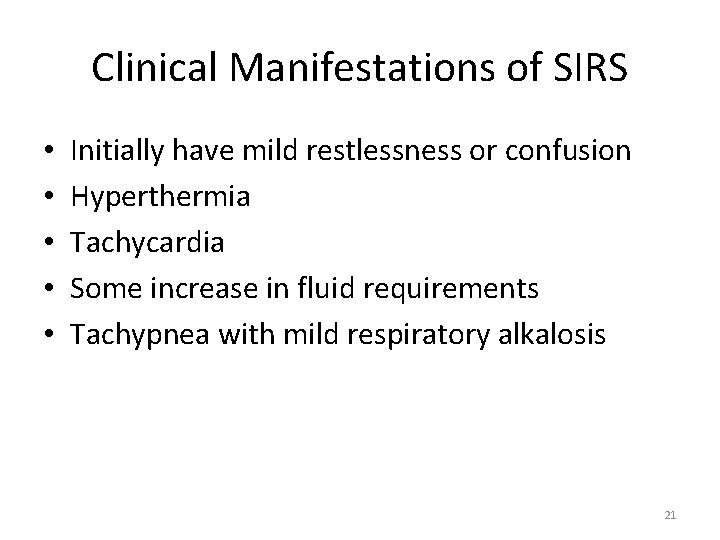 Clinical Manifestations of SIRS

• Initially have mild restlessness or confusion
• Hyperthermia
• Tachycardia
• Some increase in fluid requirements
• Tachypnea with mild respiratory alkalosis

21